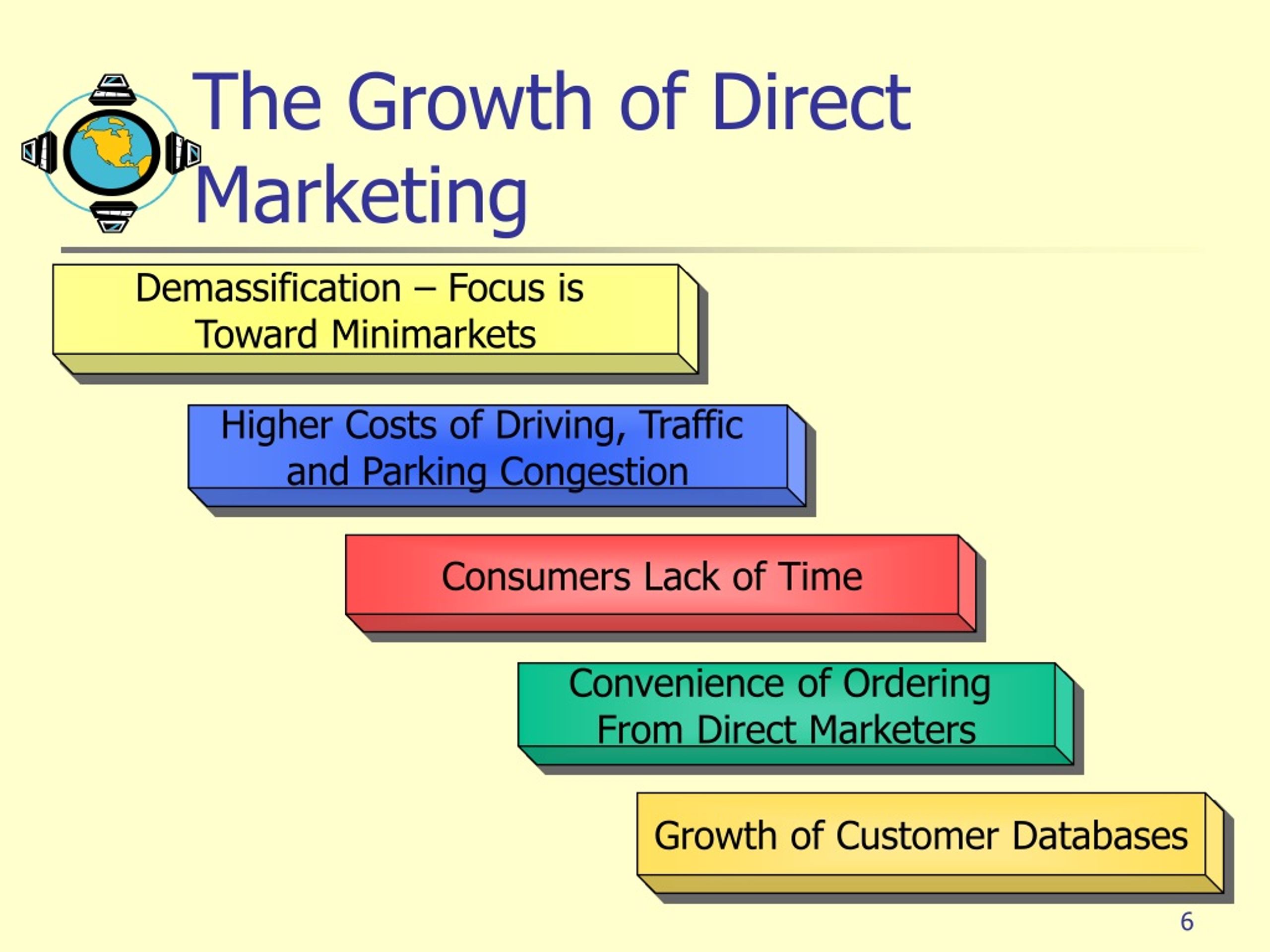 The Growth of Direct Marketing

Demassification – Focus is Toward Minimarkets

Higher Costs of Driving, Traffic and Parking Congestion

Consumers Lack of Time

Convenience of Ordering From Direct Marketers

Growth of Customer Databases

6